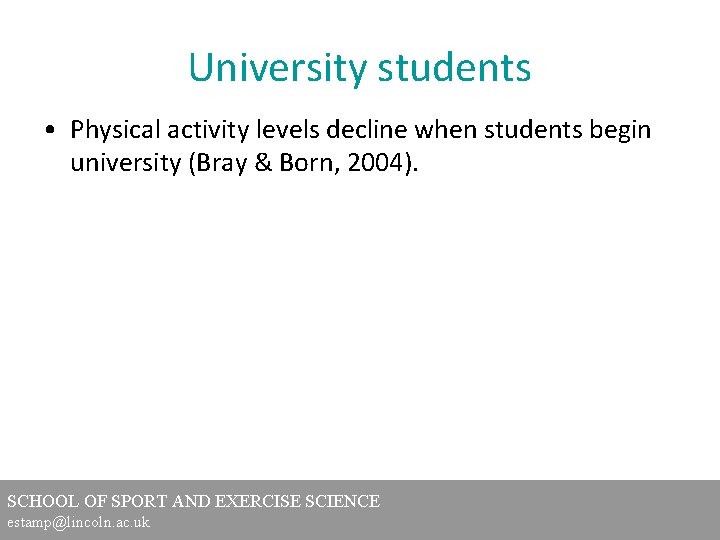 University students

• Physical activity levels decline when students begin university (Bray & Born, 2004).

SCHOOL OF SPORT AND EXERCISE SCIENCE
estamp@lincoln.ac.uk